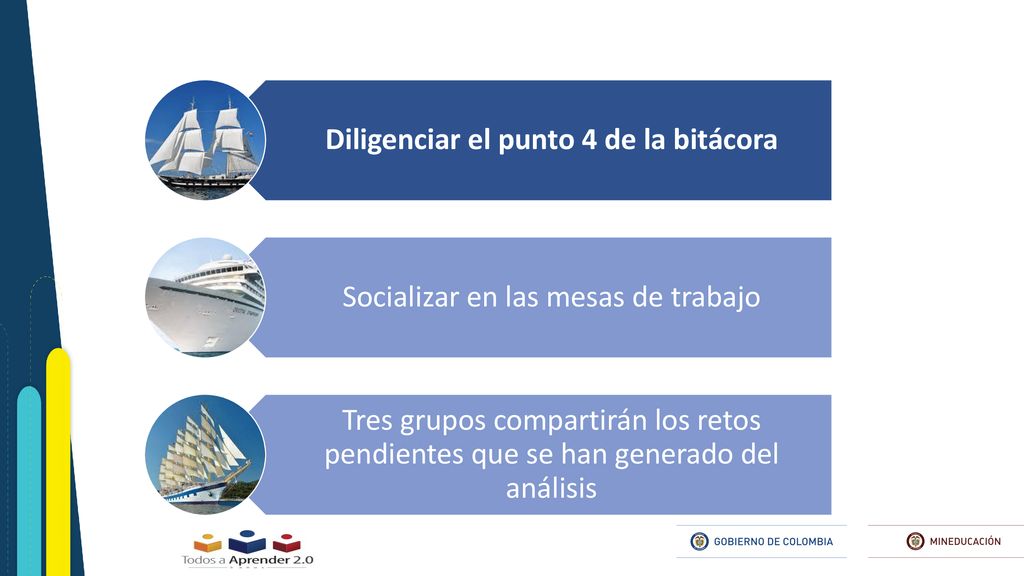 Diligenciar el punto 4 de la bitácora

Socializar en las mesas de trabajo

Tres grupos compartirán los retos pendientes que se han generado del análisis

Todos a Aprender 2.0

GOBIERNO DE COLOMBIA

MINEDUCACIÓN